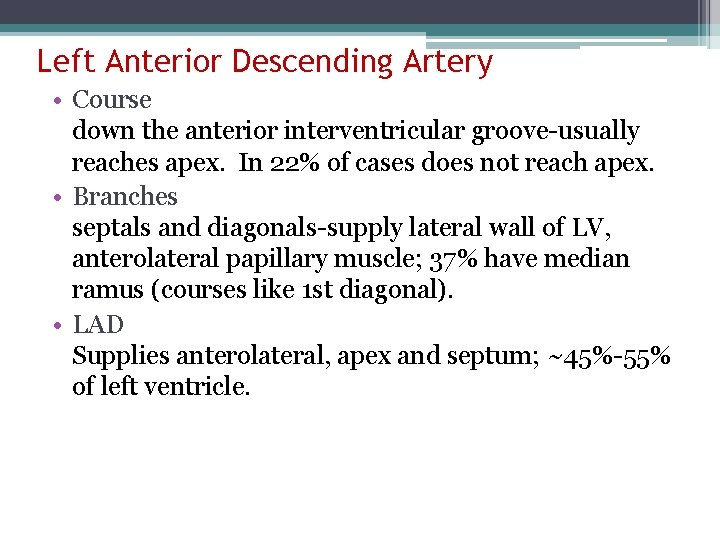 Left Anterior Descending Artery

• Course
down the anterior interventricular groove-usually reaches apex. In 22% of cases does not reach apex.

• Branches
septals and diagonals-supply lateral wall of LV, anterolateral papillary muscle; 37% have median ramus (courses like 1st diagonal).

• LAD
Supplies anterolateral, apex and septum; ~45%-55% of left ventricle.